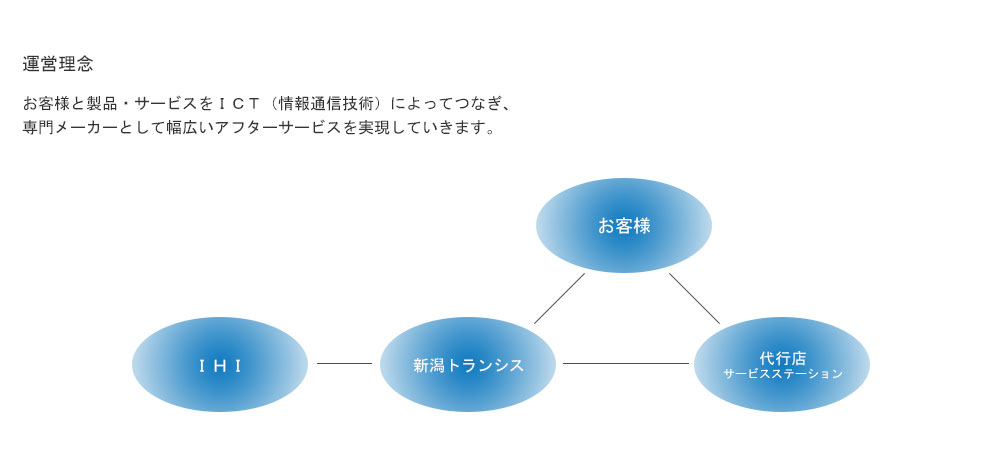 運営理念

お客様と製品・サービスをＩＣＴ（情報通信技術）によってつなぎ、専門メーカーとして幅広いアフターサービスを実現していきます。

お客様

ＩＨＩ

新潟トランシス

代行店
サービスステーション